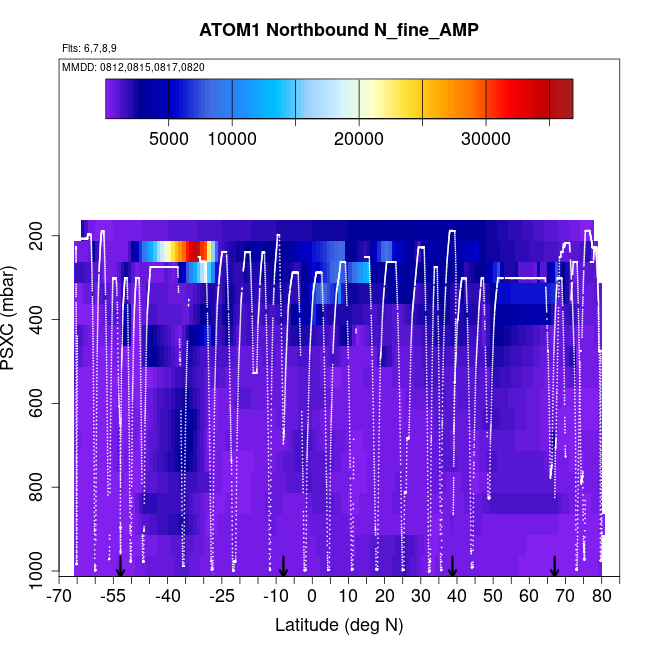 ATOM1 Northbound N_fine_AMP

Flts: 6,7,8,9

MMDD: 0812,0815,0817,0820

5000 10000 20000 30000

PSXC (mbar)

200
400
600
800
1000

-70 -55 -40 -25 -10 0 10 20 30 40 50 60 70 80

Latitude (deg N)